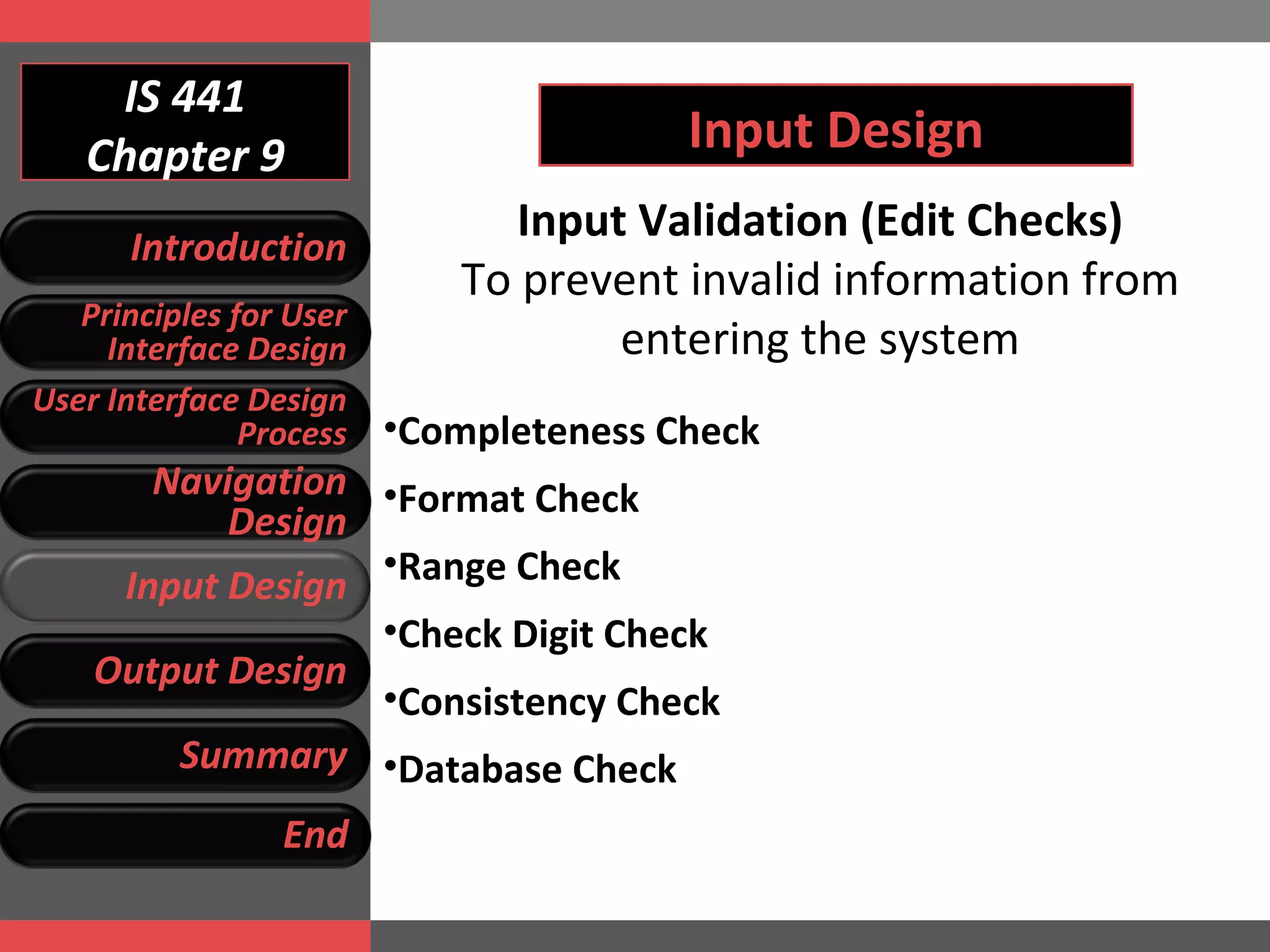 IS 441
Chapter 9

Introduction

Principles for User Interface Design

User Interface Design Process

Navigation Design

Input Design

Output Design

Summary

End

Input Design

Input Validation (Edit Checks)
To prevent invalid information from entering the system

•Completeness Check
•Format Check
•Range Check
•Check Digit Check
•Consistency Check
•Database Check